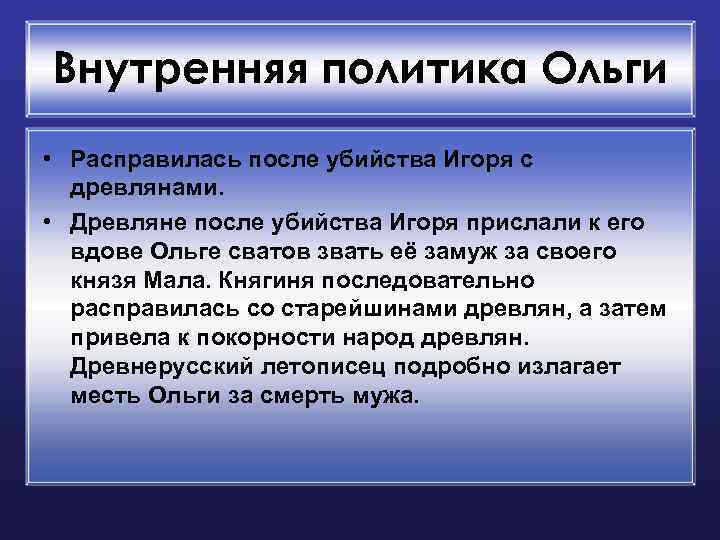 Внутренняя политика Ольги

• Расправилась после убийства Игоря с древлянами.
• Древляне после убийства Игоря прислали к его вдове Ольге сватов звать её замуж за своего князя Мала. Княгиня последовательно расправилась со старейшинами древлян, а затем привела к покорности народ древлян. Древнерусский летописец подробно излагает месть Ольги за смерть мужа.